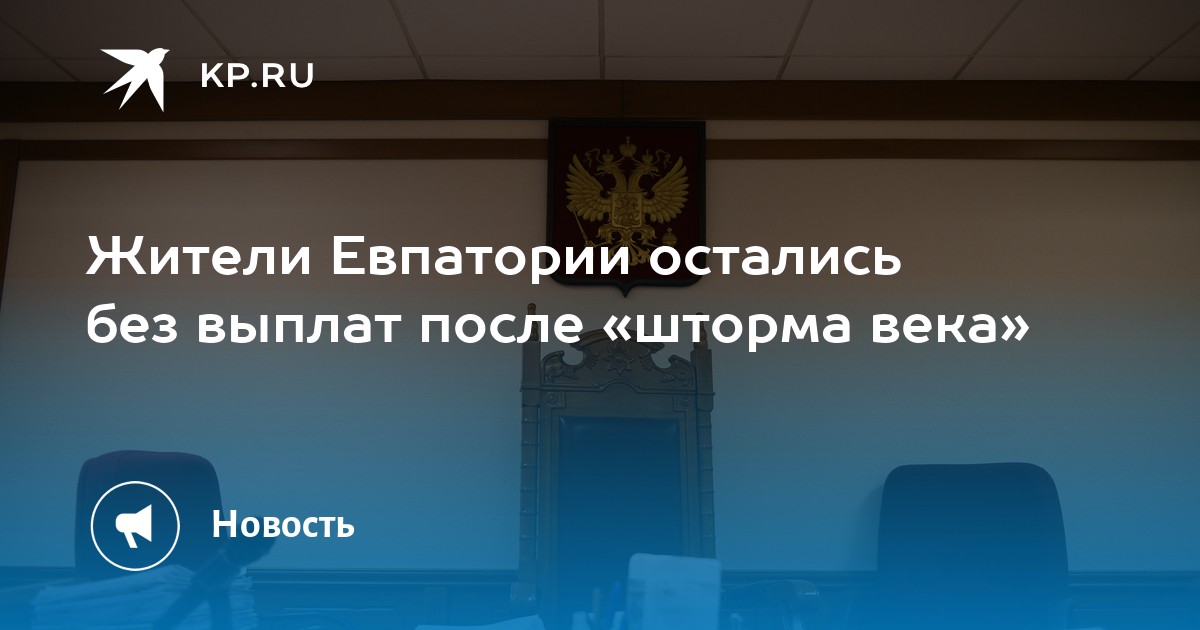 KP.RU

Жители Евпатории остались без выплат после «шторма века»

Новость